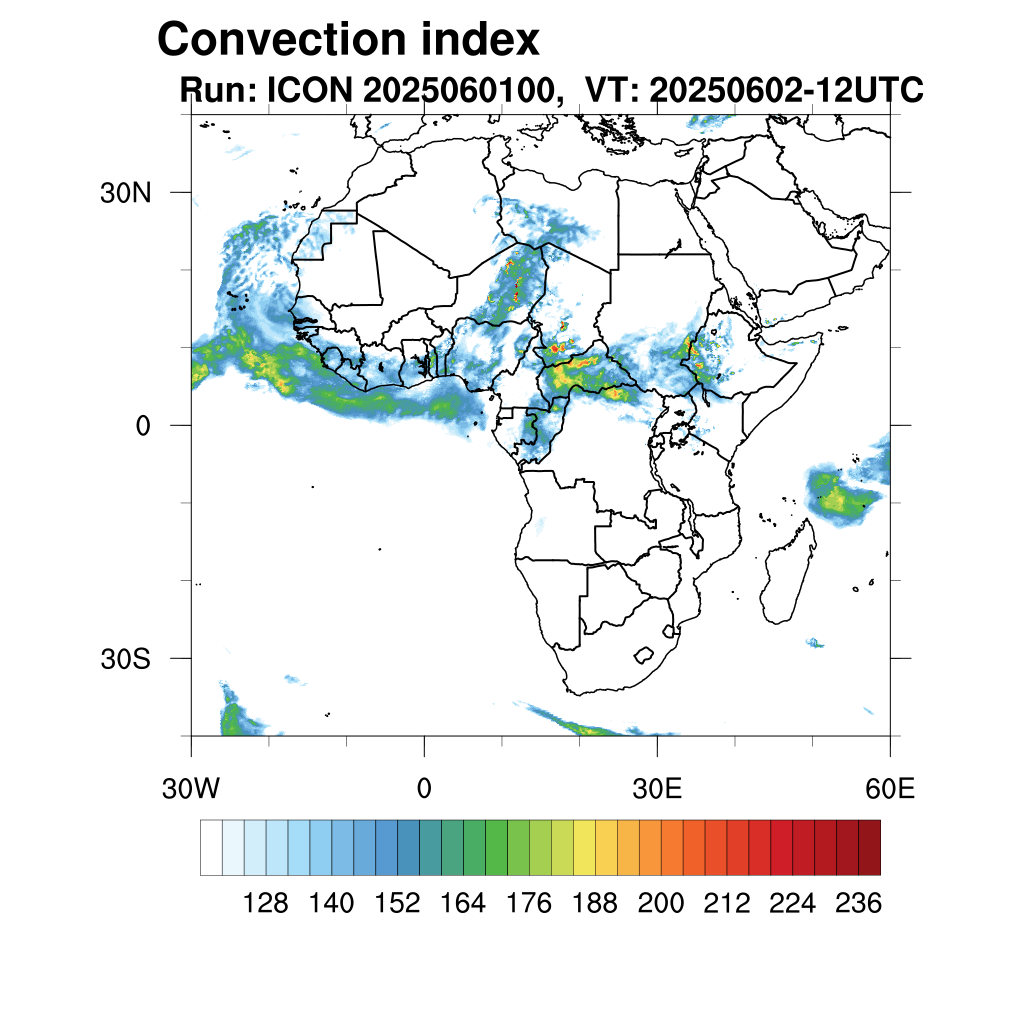 Convection index
Run: ICON 2025060100, VT: 20250602-12UTC

30N
0
30S

30W
0
30E
60E

128 140 152 164 176 188 200 212 224 236